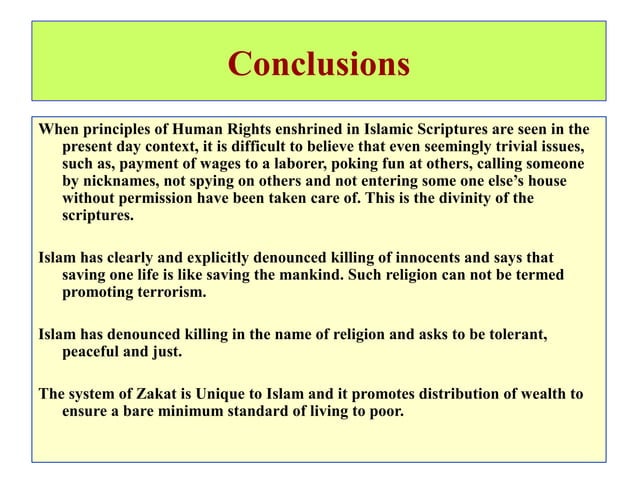 Conclusions

When principles of Human Rights enshrined in Islamic Scriptures are seen in the present day context, it is difficult to believe that even seemingly trivial issues, such as, payment of wages to a laborer, poking fun at others, calling someone by nicknames, not spying on others and not entering some one else's house without permission have been taken care of. This is the divinity of the scriptures.

Islam has clearly and explicitly denounced killing of innocents and says that saving one life is like saving the mankind. Such religion can not be termed promoting terrorism.

Islam has denounced killing in the name of religion and asks to be tolerant, peaceful and just.

The system of Zakat is Unique to Islam and it promotes distribution of wealth to ensure a bare minimum standard of living to poor.